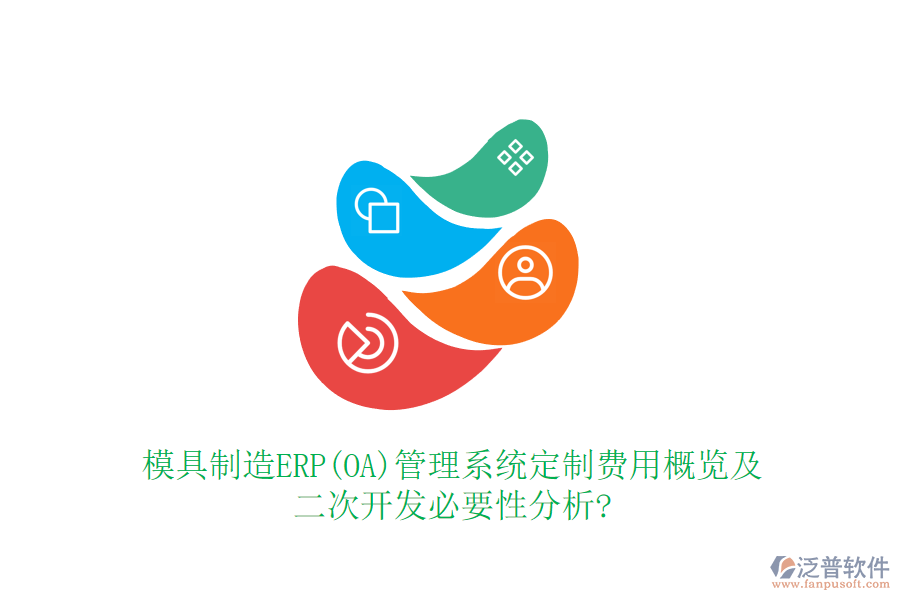 模具制造ERP(OA)管理系统定制费用概览及二次开发必要性分析?

泛普软件
www.fanpusoft.com